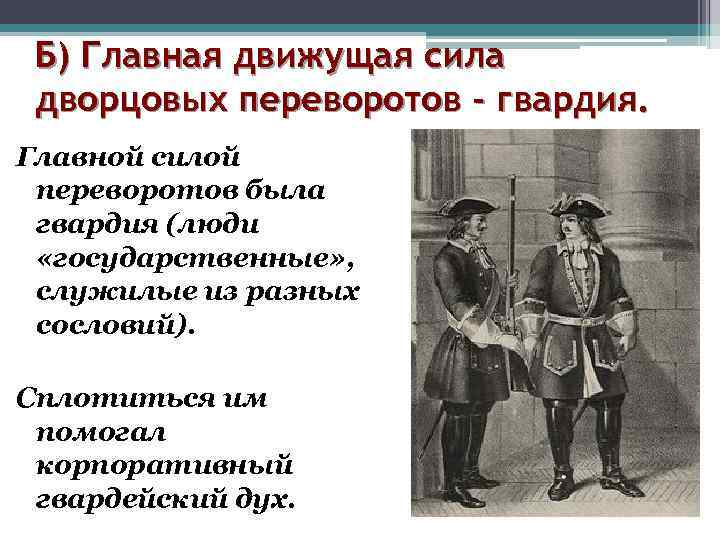 Б) Главная движущая сила дворцовых переворотов - гвардия.

Главной силой переворотов была гвардия (люди «государственные», служилые из разных сословий).

Сплотиться им помогал корпоративный гвардейский дух.